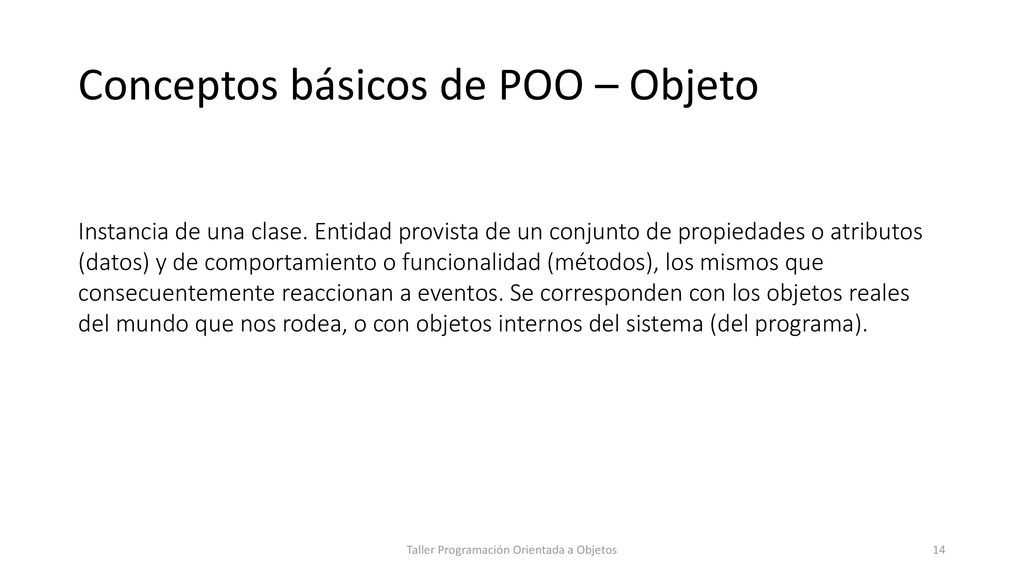 Conceptos básicos de POO – Objeto

Instancia de una clase. Entidad provista de un conjunto de propiedades o atributos (datos) y de comportamiento o funcionalidad (métodos), los mismos que consecuentemente reaccionan a eventos. Se corresponden con los objetos reales del mundo que nos rodea, o con objetos internos del sistema (del programa).

Taller Programación Orientada a Objetos

14